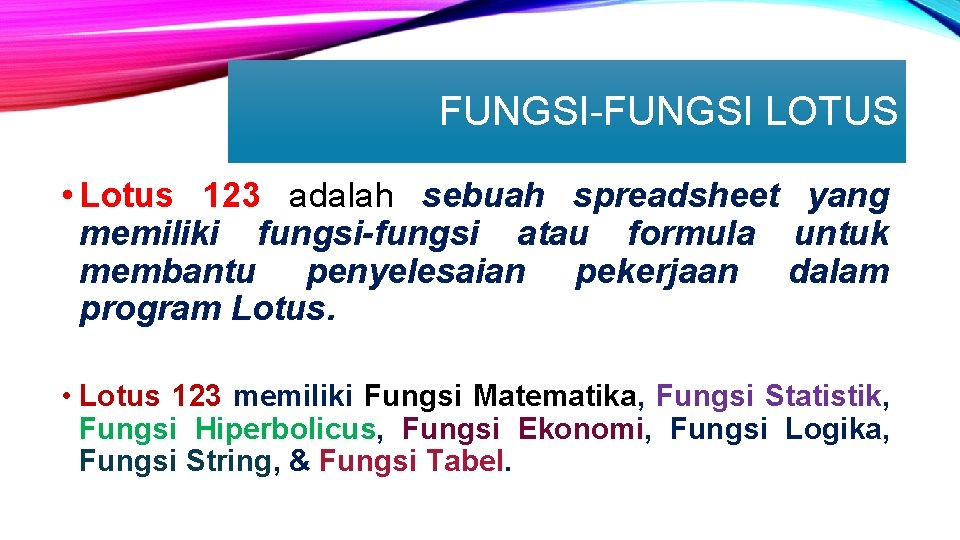 FUNGSI-FUNGSI LOTUS

• Lotus 123 adalah sebuah spreadsheet yang memiliki fungsi-fungsi atau formula untuk membantu penyelesaian pekerjaan dalam program Lotus.

• Lotus 123 memiliki Fungsi Matematika, Fungsi Statistik, Fungsi Hiperbolicus, Fungsi Ekonomi, Fungsi Logika, Fungsi String, & Fungsi Tabel.